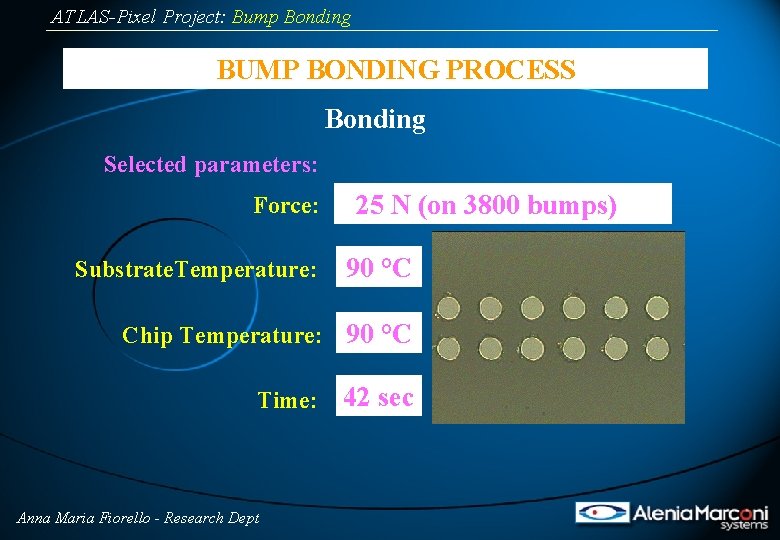 ATLAS-Pixel Project: Bump Bonding

BUMP BONDING PROCESS

Bonding

Selected parameters:

Force: 25 N (on 3800 bumps)

SubstrateTemperature: 90 °C

Chip Temperature: 90 °C

Time: 42 sec

Anna Maria Fiorello - Research Dept

AleniaMarconi systems